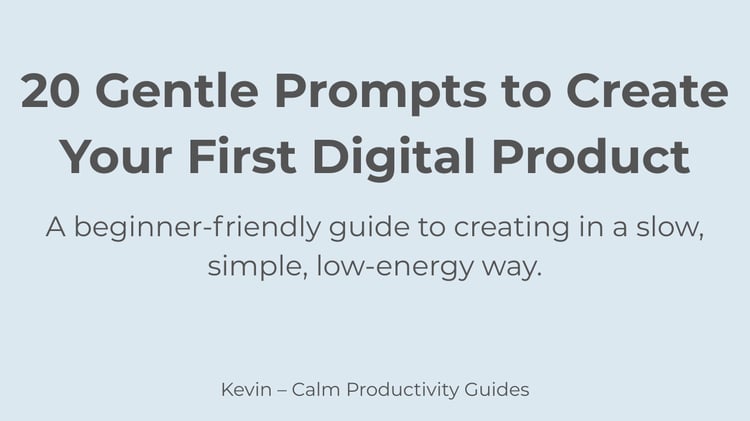 20 Gentle Prompts to Create Your First Digital Product

A beginner-friendly guide to creating in a slow, simple, low-energy way.

Kevin – Calm Productivity Guides